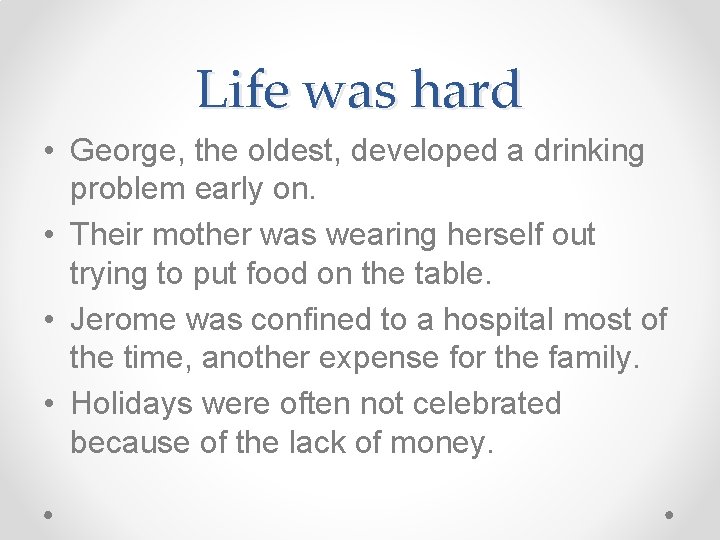 Life was hard

• George, the oldest, developed a drinking problem early on.
• Their mother was wearing herself out trying to put food on the table.
• Jerome was confined to a hospital most of the time, another expense for the family.
• Holidays were often not celebrated because of the lack of money.